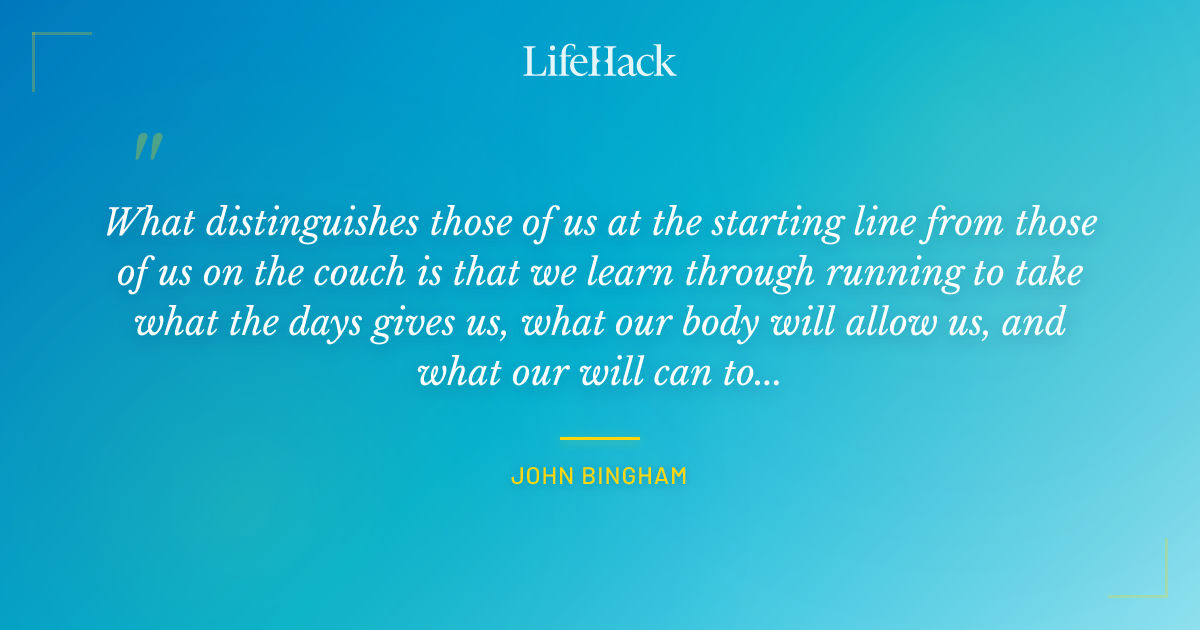 LifeHack

"

What distinguishes those of us at the starting line from those of us on the couch is that we learn through running to take what the days gives us, what our body will allow us, and what our will can to...

JOHN BINGHAM